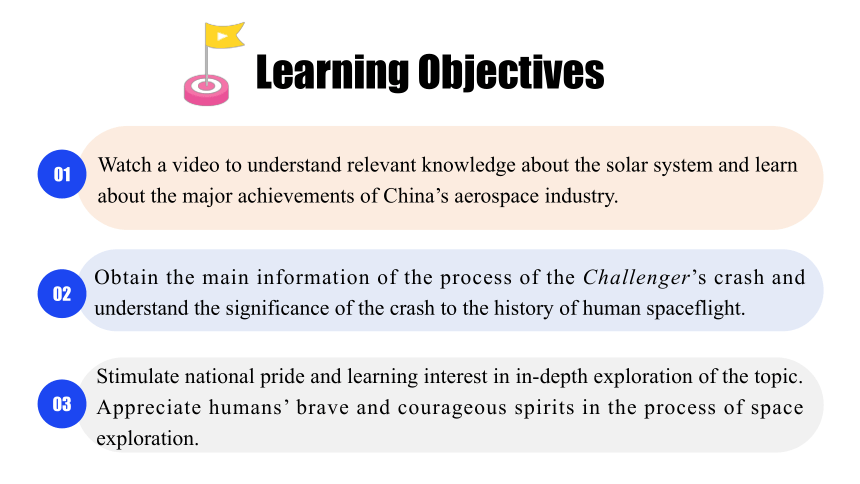 Learning Objectives

01 Watch a video to understand relevant knowledge about the solar system and learn about the major achievements of China’s aerospace industry.

02 Obtain the main information of the process of the Challenger’s crash and understand the significance of the crash to the history of human spaceflight.

03 Stimulate national pride and learning interest in in-depth exploration of the topic. Appreciate humans’ brave and courageous spirits in the process of space exploration.